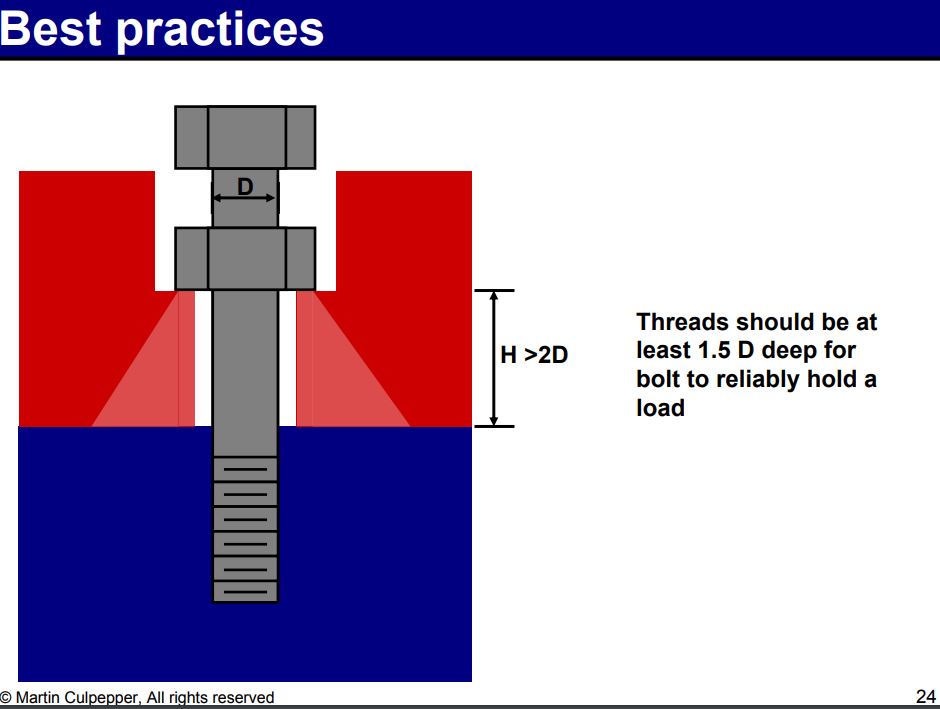 Best practices

D

H >2D

Threads should be at least 1.5 D deep for bolt to reliably hold a load

© Martin Culpepper, All rights reserved

24